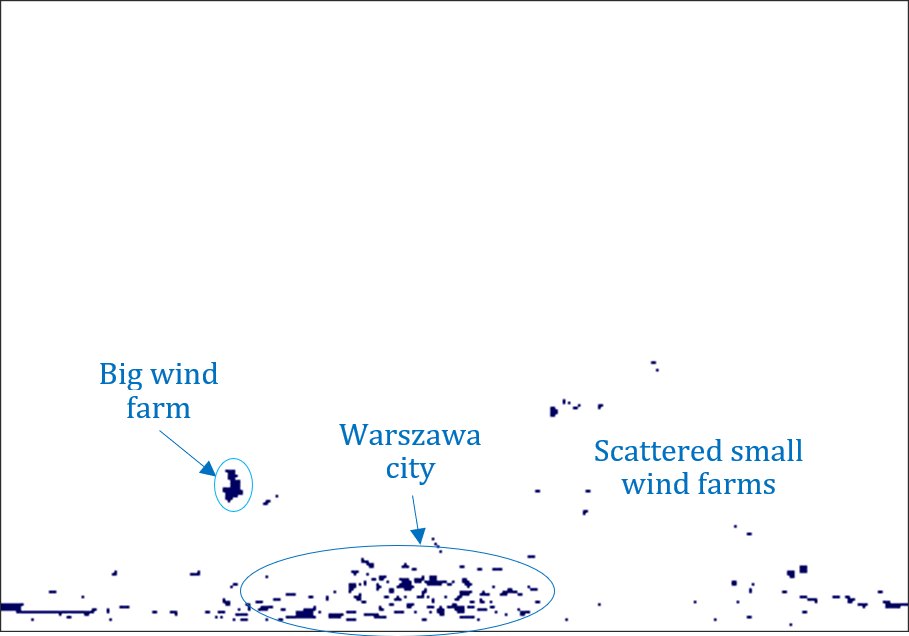 Big wind farm

Warszawa city

Scattered small wind farms